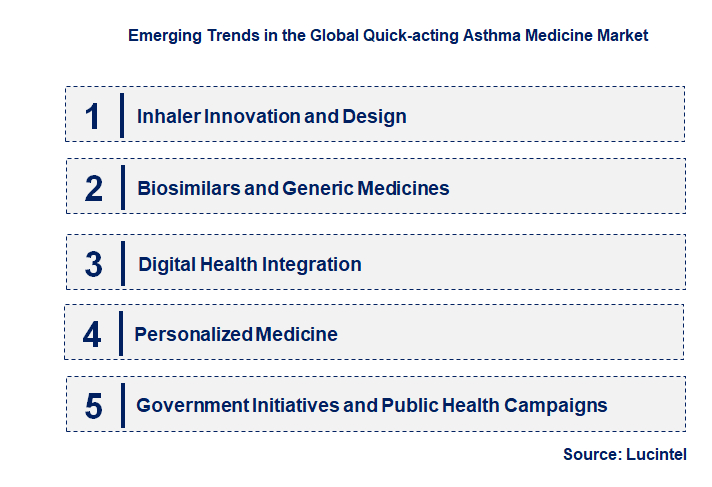 Emerging Trends in the Global Quick-acting Asthma Medicine Market

1 Inhaler Innovation and Design

2 Biosimilars and Generic Medicines

3 Digital Health Integration

4 Personalized Medicine

5 Government Initiatives and Public Health Campaigns

Source: Lucintel